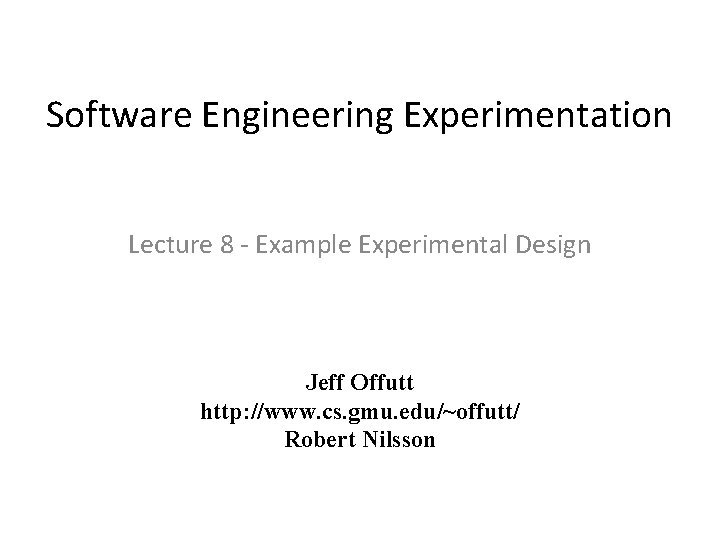 Software Engineering Experimentation

Lecture 8 - Example Experimental Design

Jeff Offutt
http://www.cs.gmu.edu/~offutt/
Robert Nilsson